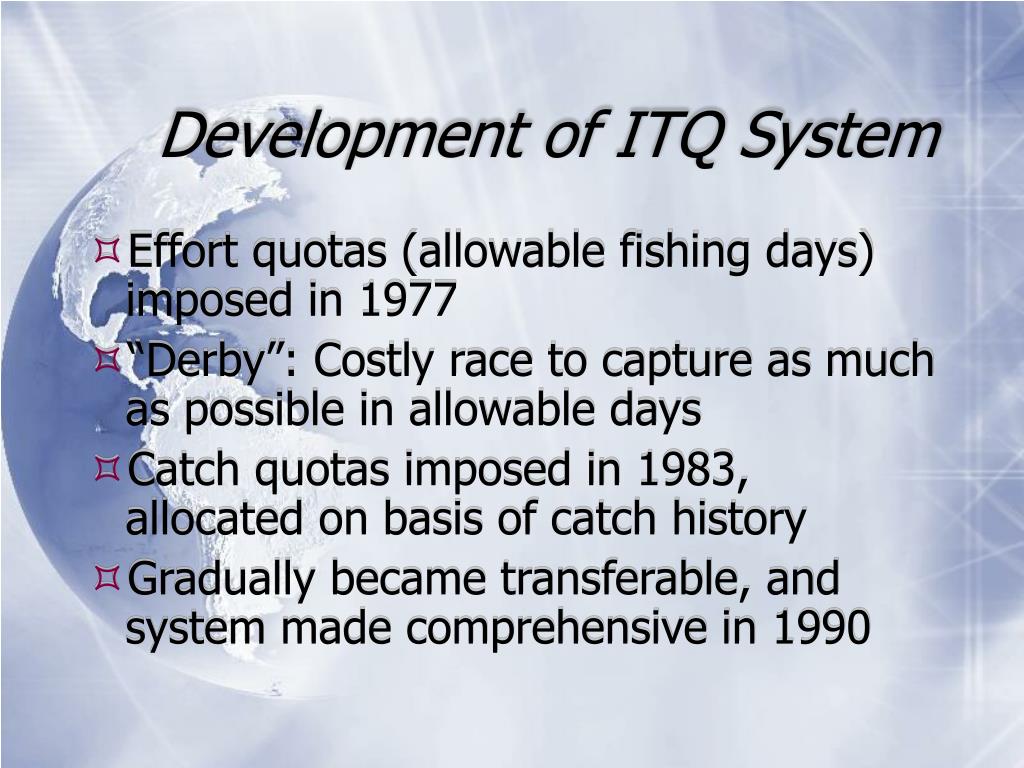 Development of ITQ System

Effort quotas (allowable fishing days) imposed in 1977

“Derby”: Costly race to capture as much as possible in allowable days

Catch quotas imposed in 1983, allocated on basis of catch history

Gradually became transferable, and system made comprehensive in 1990